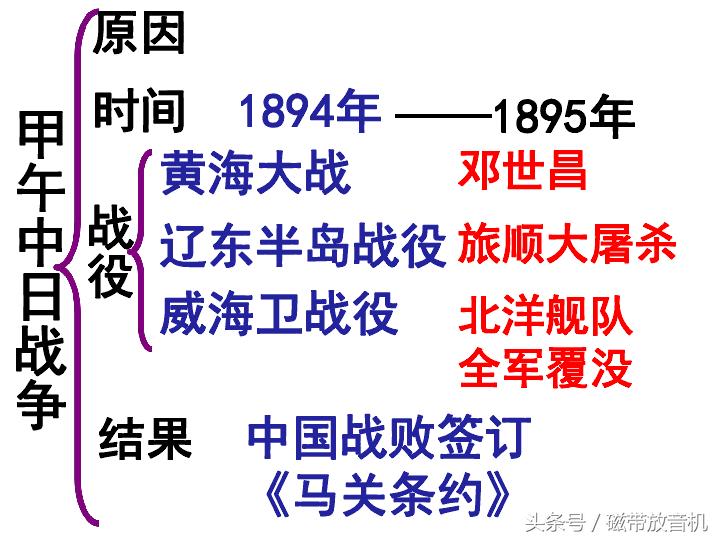 甲午中日战争

原因

时间 1894年 ——1895年

战役

黄海大战 邓世昌

辽东半岛战役 旅顺大屠杀

威海卫战役 北洋舰队全军覆没

结果 中国战败签订《马关条约》

头条号 / 磁带放音机